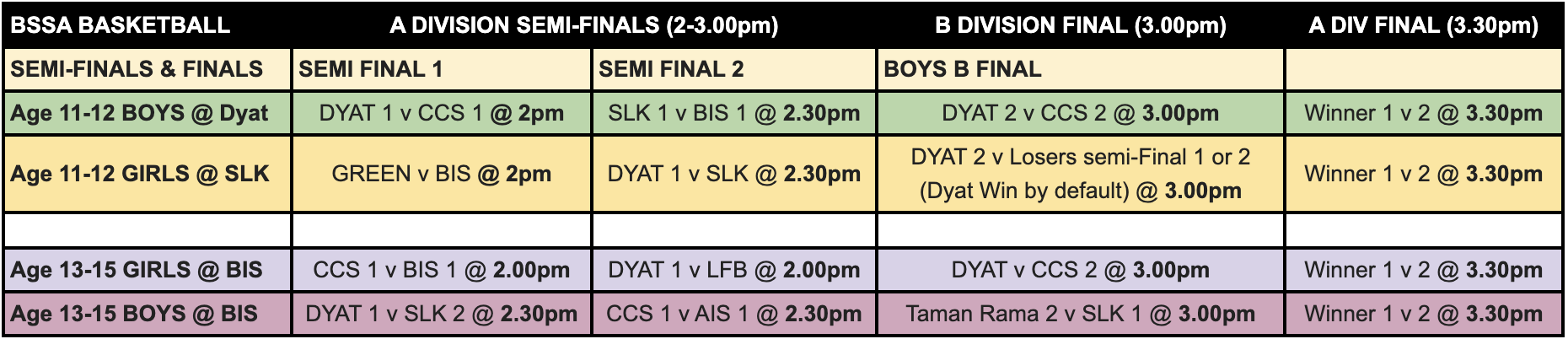 | BSSA BASKETBALL | A DIVISION SEMI-FINALS (2-3.00pm) | | B DIVISION FINAL (3.00pm) | A DIV FINAL (3.30pm) |
|---|---|---|---|---|
| SEMI-FINALS & FINALS | SEMI FINAL 1 | SEMI FINAL 2 | BOYS B FINAL | |
| Age 11-12 BOYS @ Dyat | DYAT 1 v CCS 1 @ 2pm | SLK 1 v BIS 1 @ 2.30pm | DYAT 2 v CCS 2 @ 3.00pm | Winner 1 v 2 @ 3.30pm |
| Age 11-12 GIRLS @ SLK | GREEN v BIS @ 2pm | DYAT 1 v SLK @ 2.30pm | DYAT 2 v Losers semi-Final 1 or 2 (Dyat Win by default) @ 3.00pm | Winner 1 v 2 @ 3.30pm |
| | | | | |
| Age 13-15 GIRLS @ BIS | CCS 1 v BIS 1 @ 2.00pm | DYAT 1 v LFB @ 2.00pm | DYAT v CCS 2 @ 3.00pm | Winner 1 v 2 @ 3.30pm |
| Age 13-15 BOYS @ BIS | DYAT 1 v SLK 2 @ 2.30pm | CCS 1 v AIS 1 @ 2.30pm | Taman Rama 2 v SLK 1 @ 3.00pm | Winner 1 v 2 @ 3.30pm |